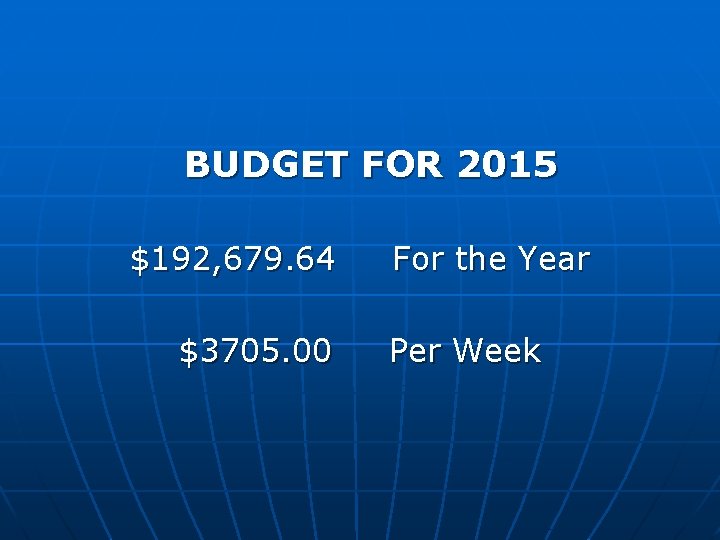 BUDGET FOR 2015

\$192,679.64 For the Year

\$3705.00 Per Week